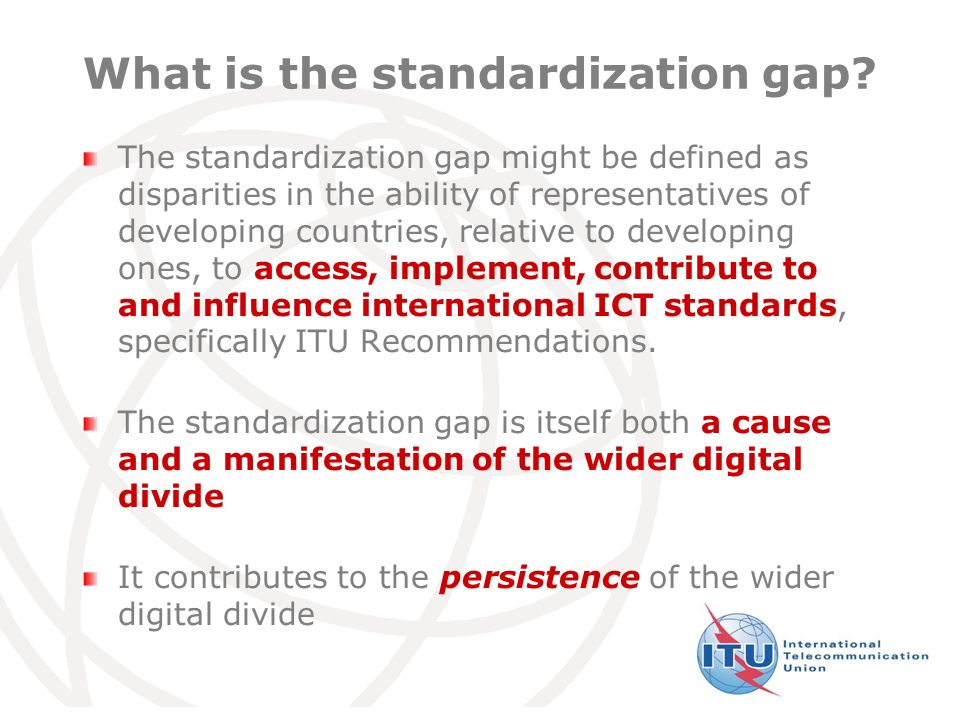 What is the standardization gap?

The standardization gap might be defined as disparities in the ability of representatives of developing countries, relative to developing ones, to access, implement, contribute to and influence international ICT standards, specifically ITU Recommendations.

The standardization gap is itself both a cause and a manifestation of the wider digital divide

It contributes to the persistence of the wider digital divide

ITU International Telecommunication Union